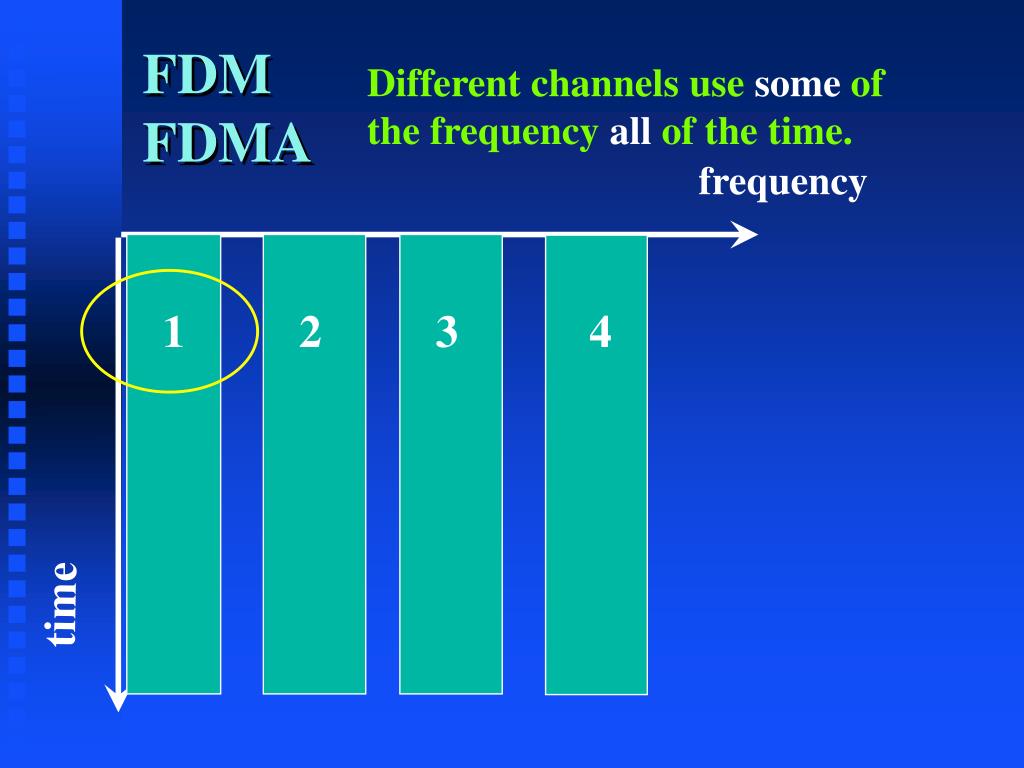 FDM
FDMA

Different channels use some of the frequency all of the time.

frequency

1
2
3
4

time